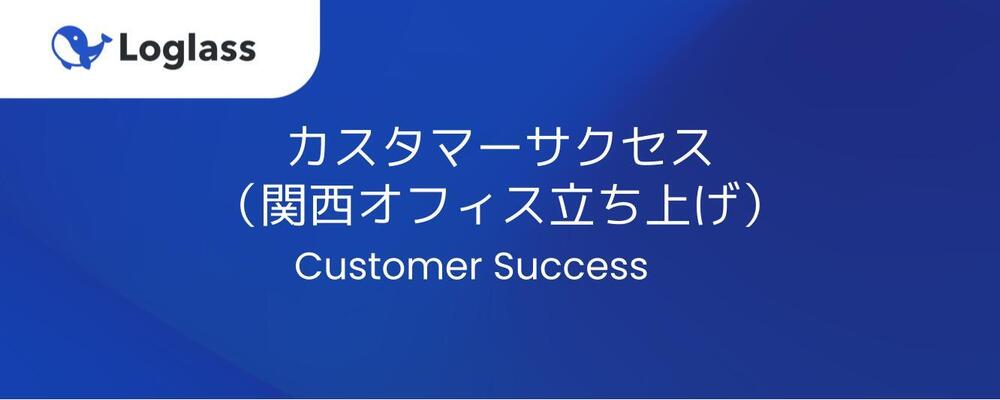 Loglass

カスタマーサクセス
（関西オフィス立ち上げ）

Customer Success